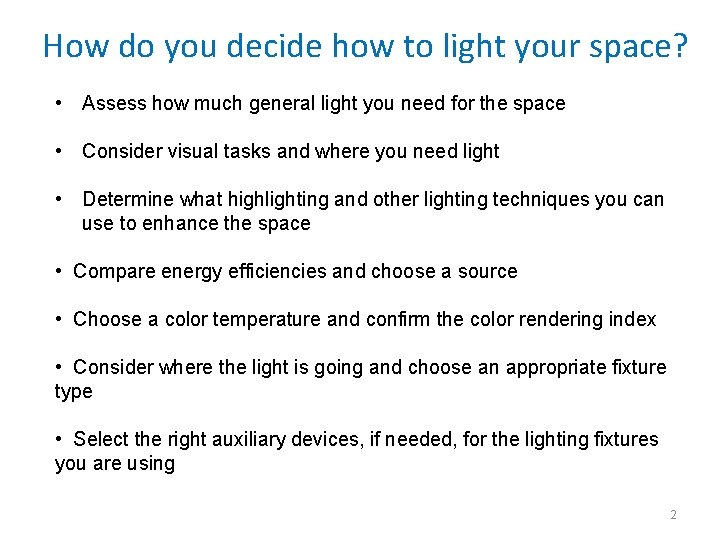 How do you decide how to light your space?

• Assess how much general light you need for the space

• Consider visual tasks and where you need light

• Determine what highlighting and other lighting techniques you can use to enhance the space

• Compare energy efficiencies and choose a source

• Choose a color temperature and confirm the color rendering index

• Consider where the light is going and choose an appropriate fixture type

• Select the right auxiliary devices, if needed, for the lighting fixtures you are using

2